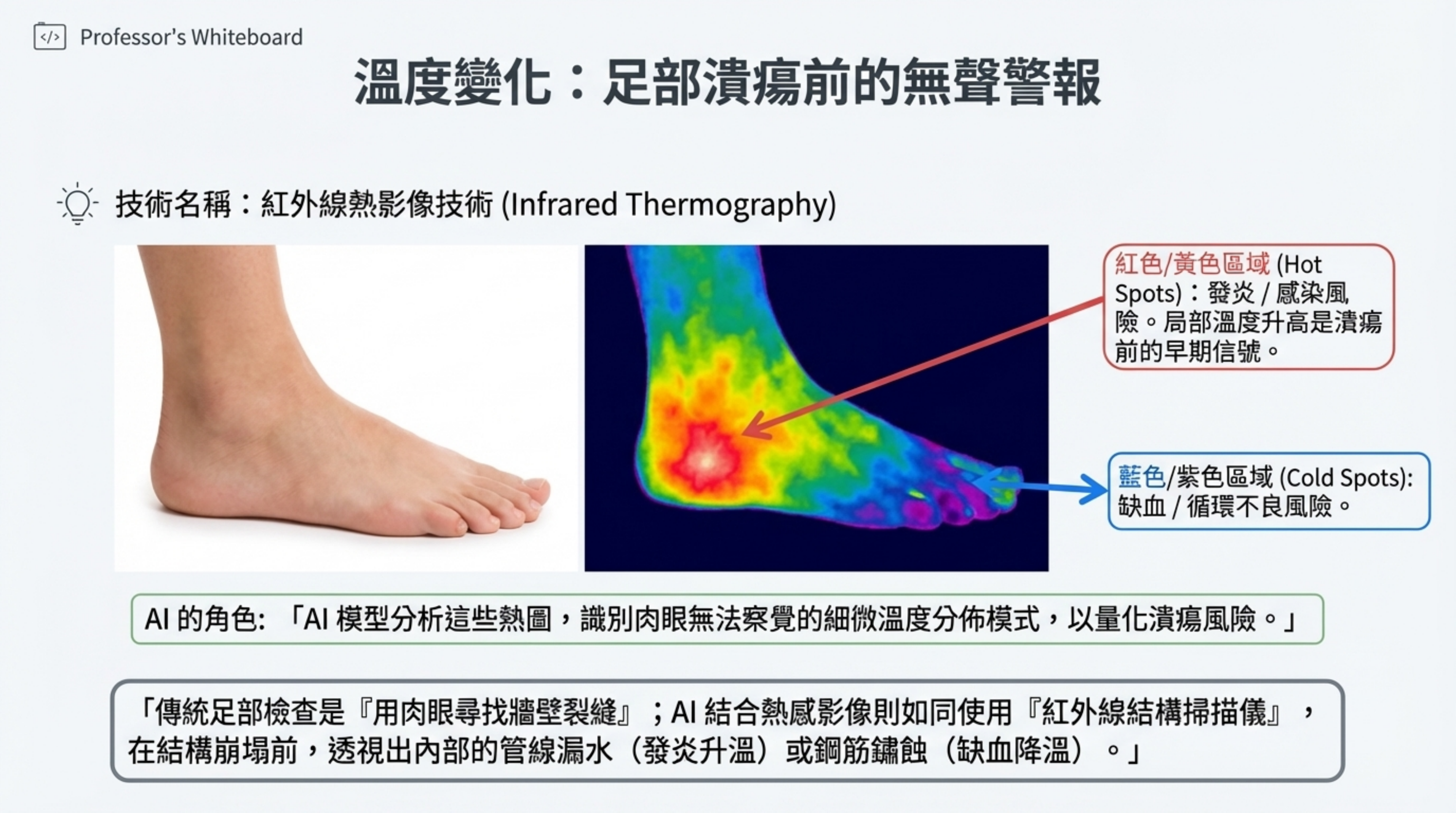 Professor's Whiteboard

溫度變化：足部潰瘍前的無聲警報

技術名稱：紅外線熱影像技術 (Infrared Thermography)

紅色/黃色區域 (Hot Spots)：發炎 / 感染風險。局部溫度升高是潰瘍前的早期信號。

藍色/紫色區域 (Cold Spots): 缺血 / 循環不良風險。

AI 的角色: 「AI 模型分析這些熱圖，識別肉眼無法察覺的細微溫度分佈模式，以量化潰瘍風險。」

「傳統足部檢查是『用肉眼尋找牆壁裂縫』；AI 結合熱感影像則如同使用『紅外線結構掃描儀』，在結構崩塌前，透視出內部的管線漏水（發炎升溫）或鋼筋鏽蝕（缺血降溫）。」